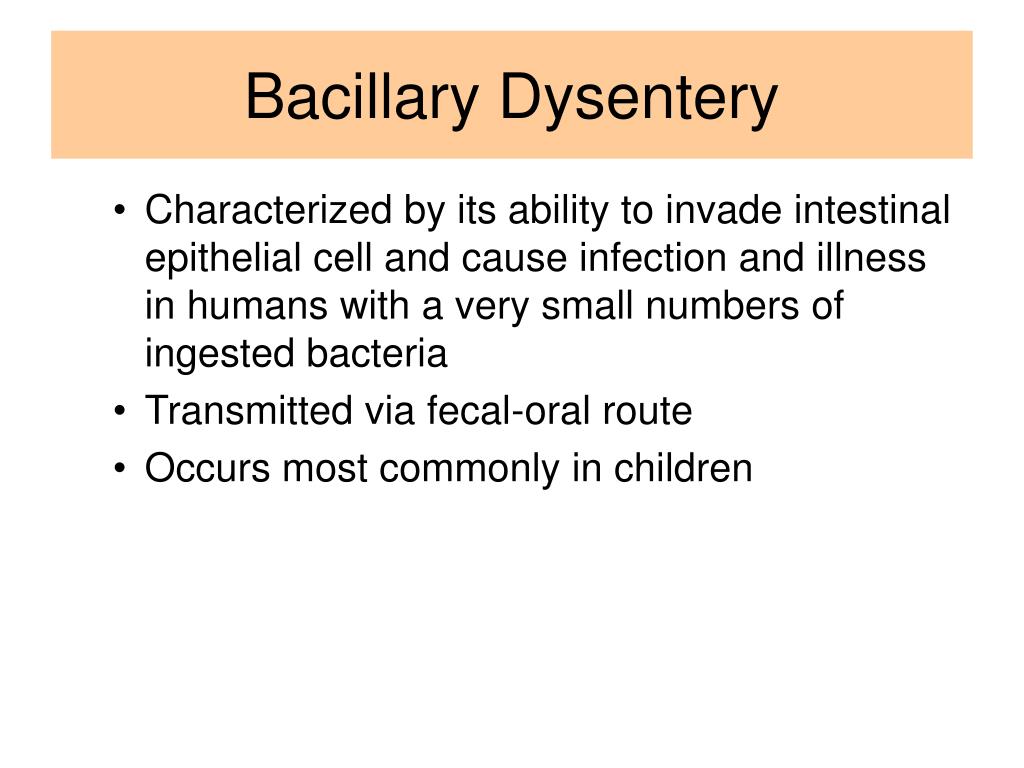 Bacillary Dysentery

• Characterized by its ability to invade intestinal epithelial cell and cause infection and illness in humans with a very small numbers of ingested bacteria
• Transmitted via fecal-oral route
• Occurs most commonly in children